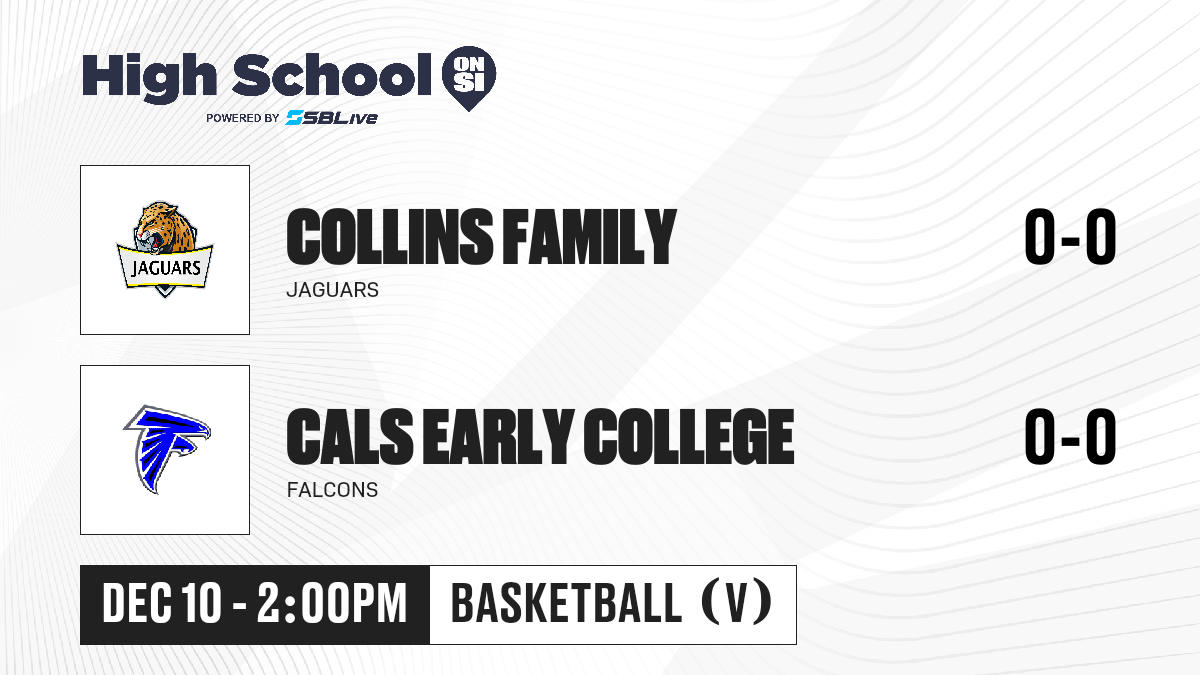 High School ON SI
POWERED BY SBLive

JAGUARS

COLLINS FAMILY
JAGUARS

0-0

CALS EARLY COLLEGE
FALCONS

0-0

DEC 10 - 2:00PM

BASKETBALL (V)